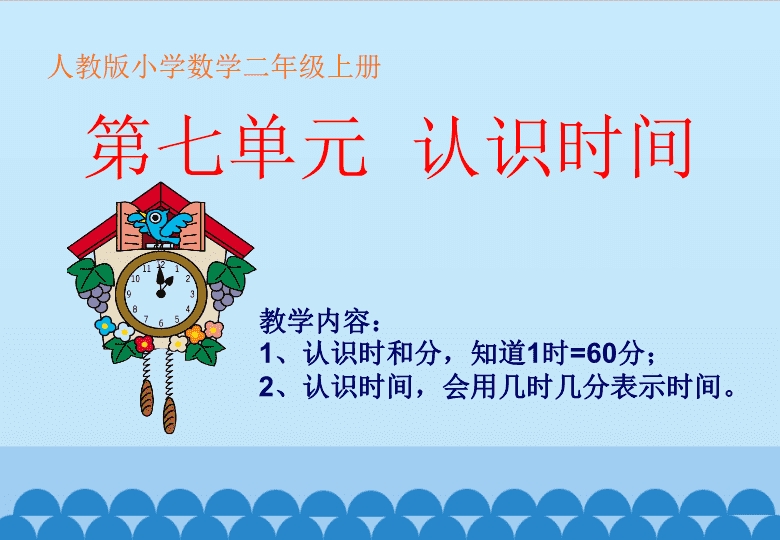 人教版小学数学二年级上册

第七单元 认识时间

12
1
2
3
4
5
6
7
8
9
10
11

教学内容：
1、认识时和分，知道1时=60分；
2、认识时间，会用几时几分表示时间。